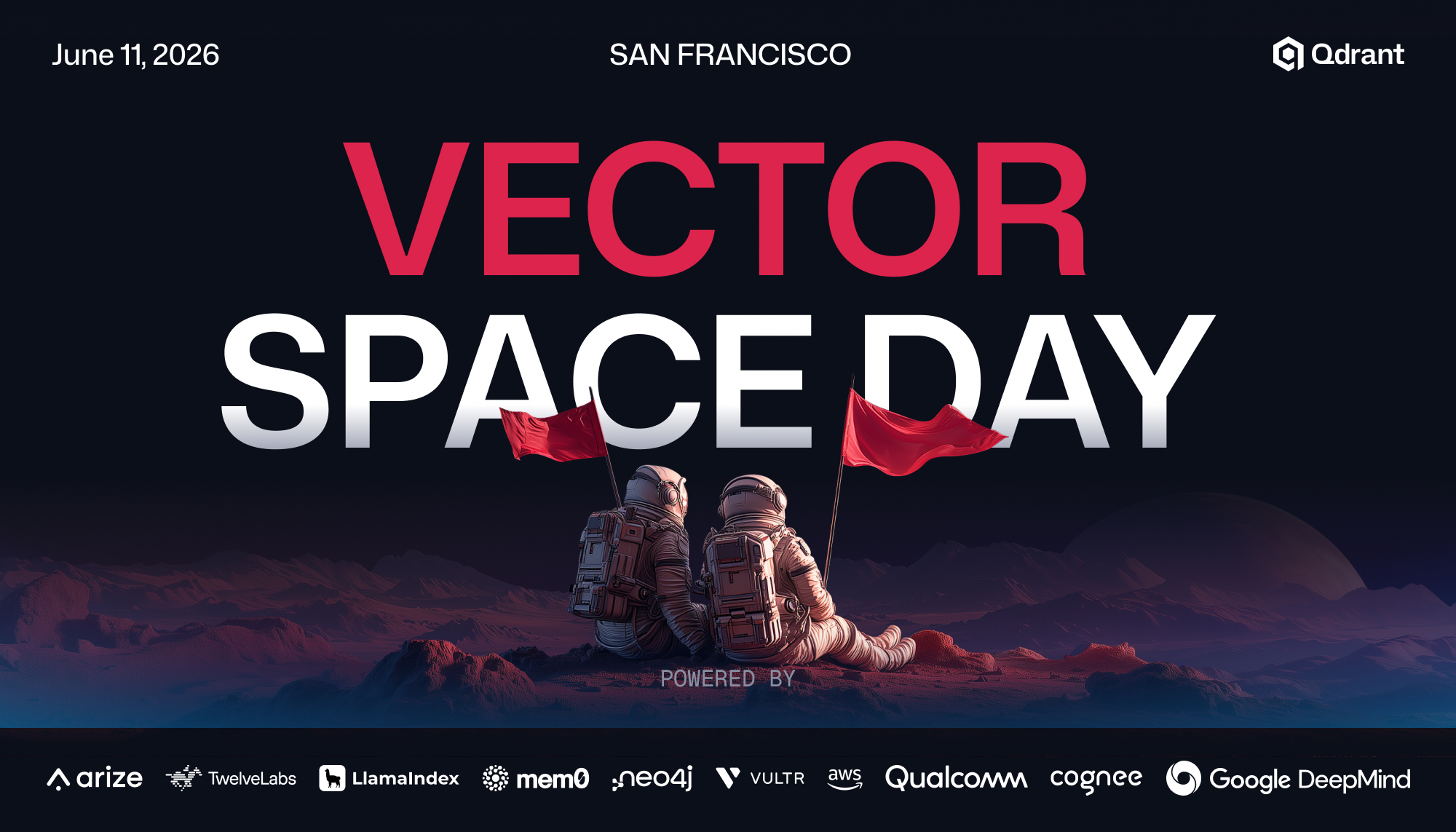 June 11, 2026

SAN FRANCISCO

Qdrant

VECTOR
SPACE DAY

POWERED BY

arize TwelveLabs LlamaIndex mem0 neo4j VULTR aws Qualcomm cognee Google DeepMind